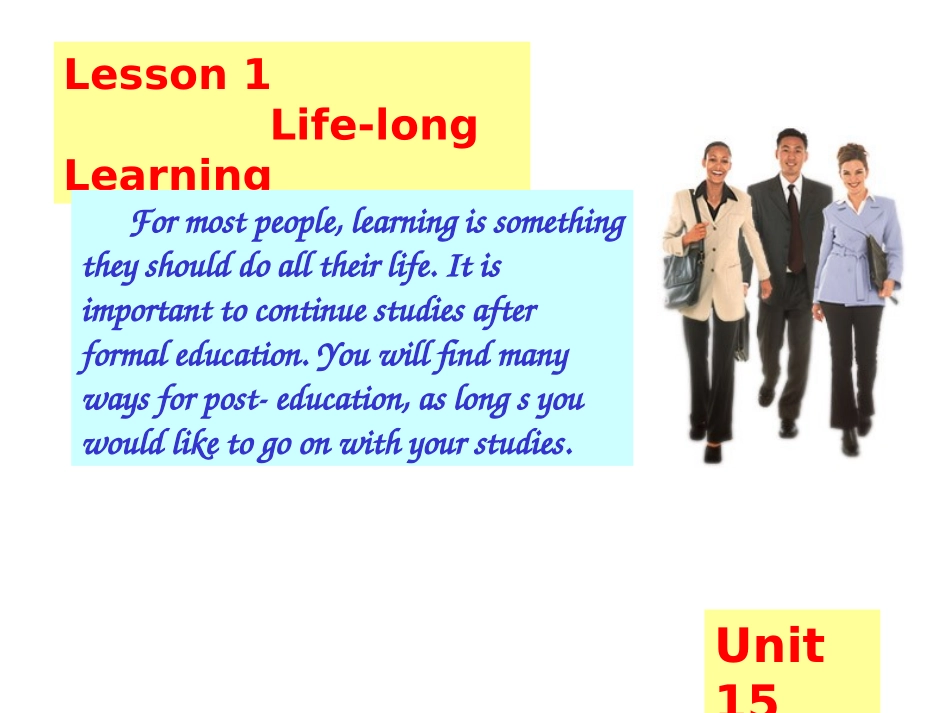 Lesson 1
Life-long Learning

For most people, learning is something they should do all their life. It is important to continue studies after formal education. You will find many ways for post- education, as long s you would like to go on with your studies.

Unit 15